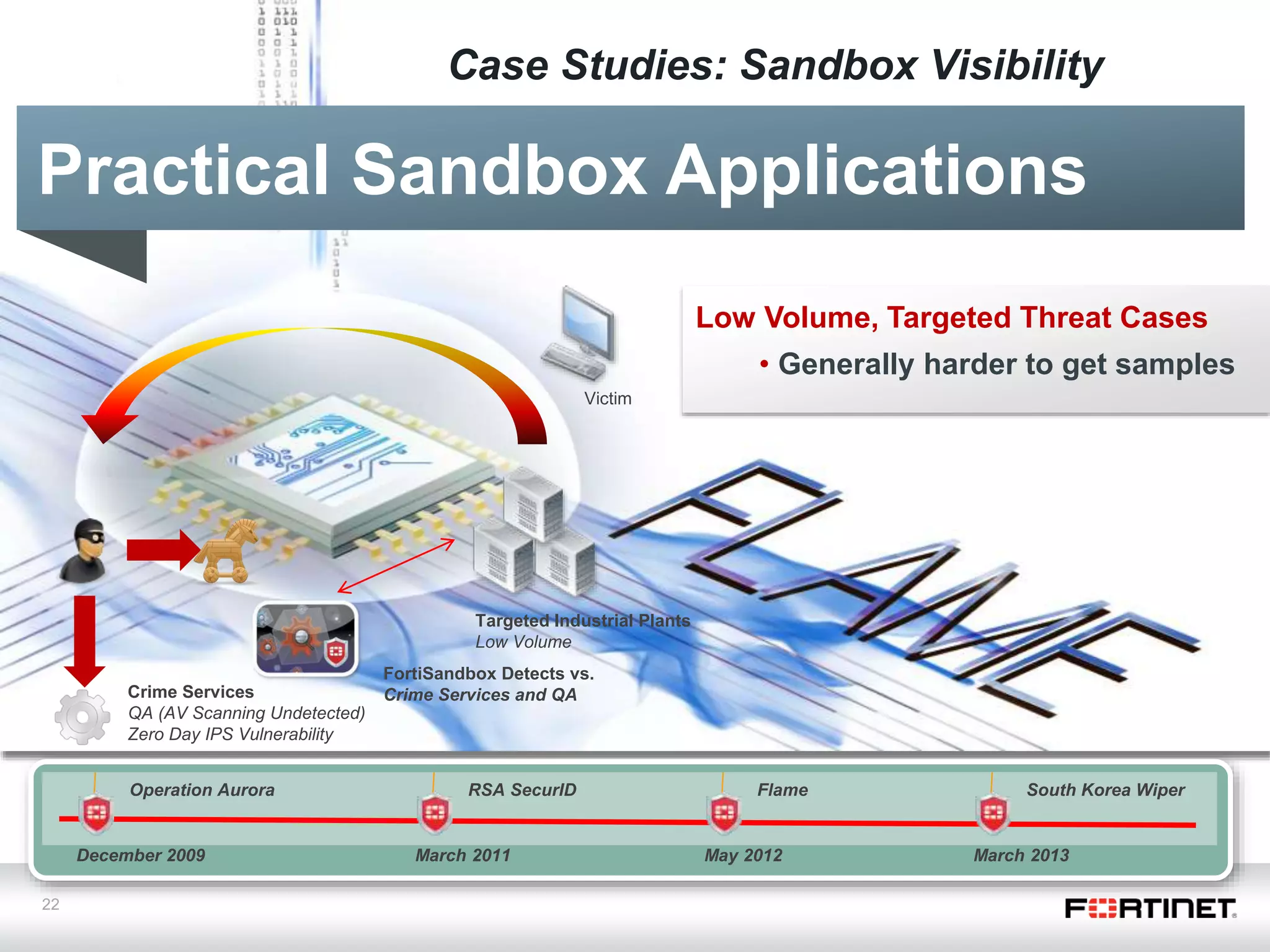 Case Studies: Sandbox Visibility

Practical Sandbox Applications

Low Volume, Targeted Threat Cases

• Generally harder to get samples

Victim

FLAME

Targeted Industrial Plants
Low Volume

FortiSandbox Detects vs.
Crime Services and QA

Crime Services
QA (AV Scanning Undetected)
Zero Day IPS Vulnerability

Operation Aurora
December 2009

RSA SecurID
March 2011

Flame
May 2012

South Korea Wiper
March 2013

22

FORTINET